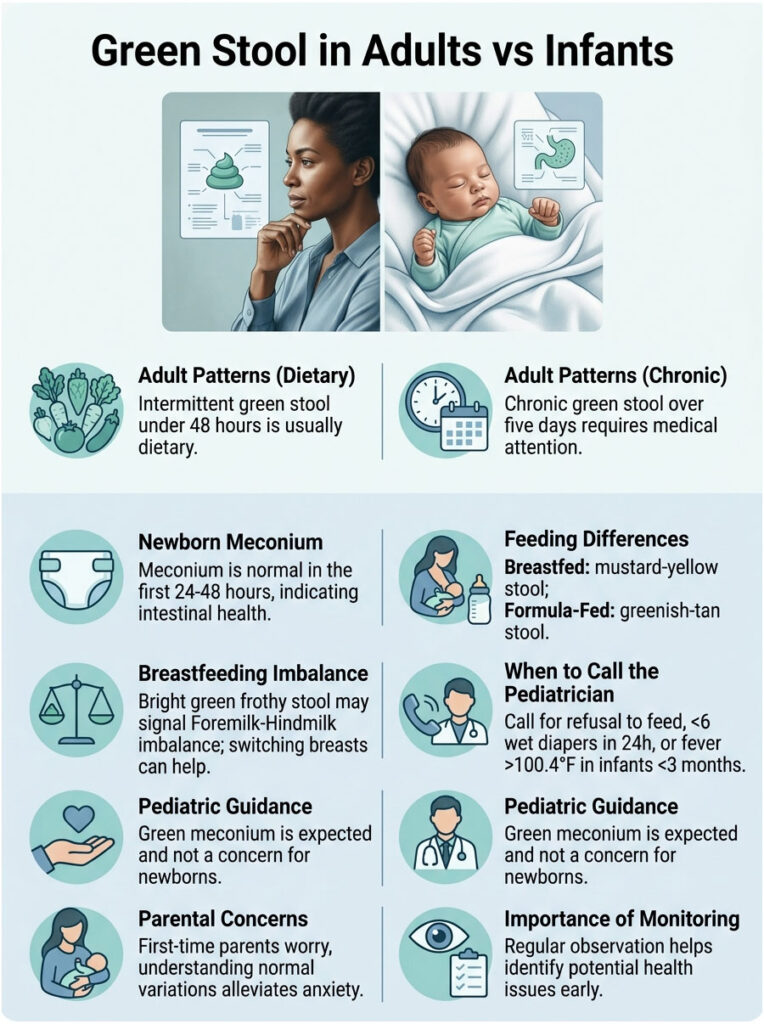 Green Stool in Adults vs Infants

Adult Patterns (Dietary)
Intermittent green stool under 48 hours is usually dietary.

Adult Patterns (Chronic)
Chronic green stool over five days requires medical attention.

Newborn Meconium
Meconium is normal in the first 24-48 hours, indicating intestinal health.

Feeding Differences
Breastfed: mustard-yellow stool;
Formula-Fed: greenish-tan stool.

Breastfeeding Imbalance
Bright green frothy stool may signal Foremilk-Hindmilk imbalance; switching breasts can help.

When to Call the Pediatrician
Call for refusal to feed, <6 wet diapers in 24h, or fever >100.4°F in infants <3 months.

Pediatric Guidance
Green meconium is expected and not a concern for newborns.

Pediatric Guidance
Green meconium is expected and not a concern for newborns.

Parental Concerns
First-time parents worry, understanding normal variations alleviates anxiety.

Importance of Monitoring
Regular observation helps identify potential health issues early.